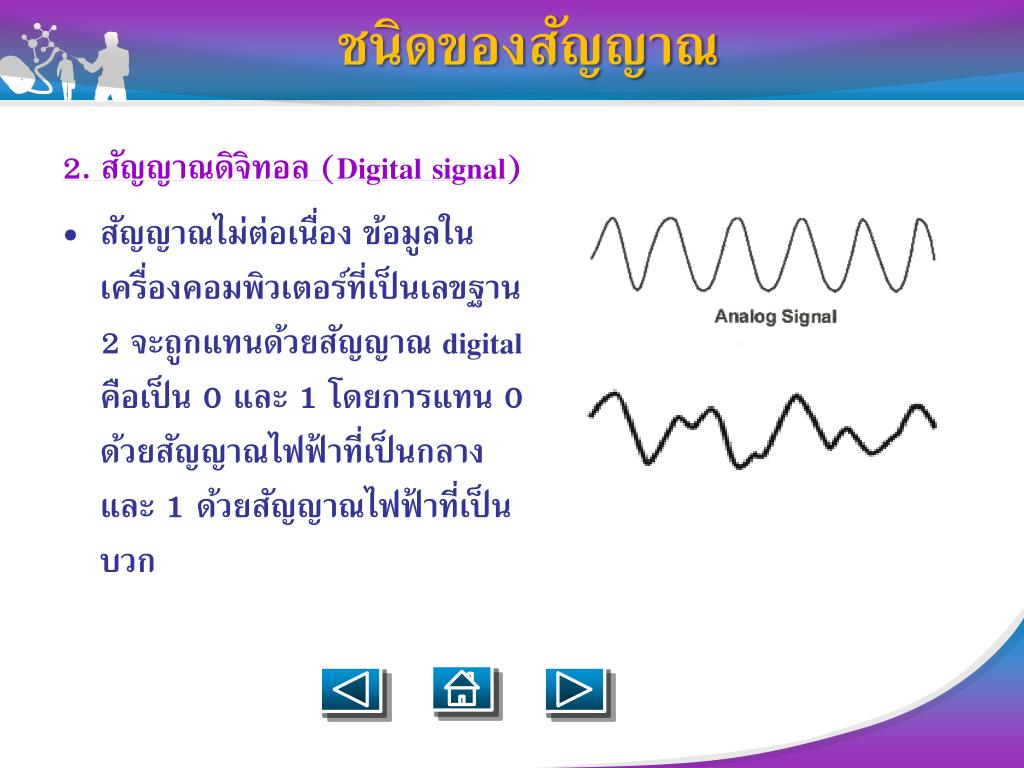 ชนิดของสัญญาณ

2. สัญญาณดิจิทอล (Digital signal)

• สัญญาณไม่ต่อเนื่อง ข้อมูลในเครื่องคอมพิวเตอร์ที่เป็นเลขฐาน 2 จะถูกแทนด้วยสัญญาณ digital คือเป็น 0 และ 1 โดยการแทน 0 ด้วยสัญญาณไฟฟ้าที่เป็นกลาง และ 1 ด้วยสัญญาณไฟฟ้าที่เป็นบวก

Analog Signal